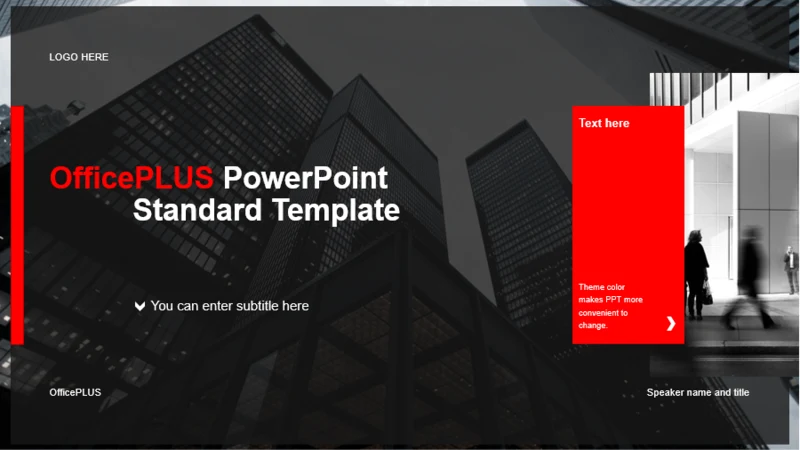 LOGO HERE

OfficePLUS PowerPoint Standard Template

You can enter subtitle here

Text here

Theme color makes PPT more convenient to change.

OfficePLUS

Speaker name and title